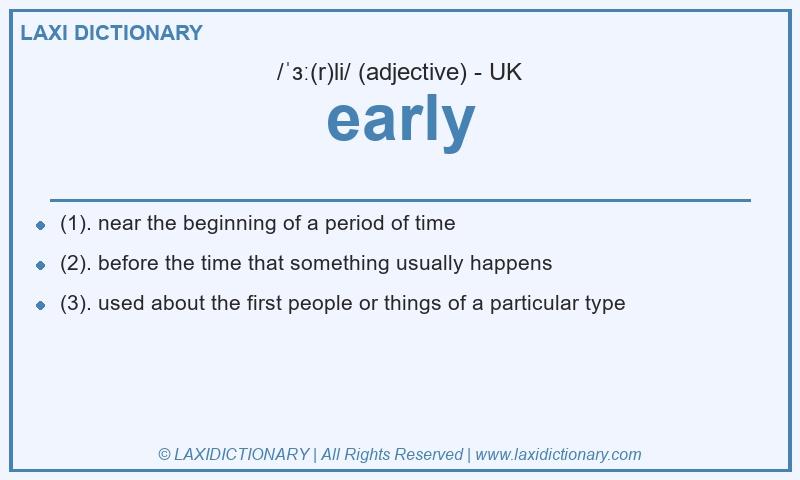 LAXI DICTIONARY

/ˈɜː(r)li/ (adjective) - UK

early

- (1). near the beginning of a period of time
- (2). before the time that something usually happens
- (3). used about the first people or things of a particular type

© LAXIDICTIONARY | All Rights Reserved | www.laxidictionary.com